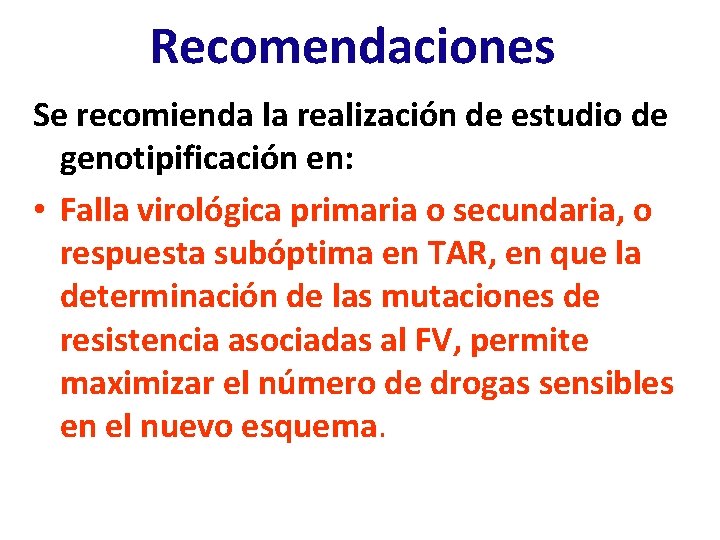 Recomendaciones

Se recomienda la realización de estudio de genotipificación en:

• Falla virológica primaria o secundaria, o respuesta subóptima en TAR, en que la determinación de las mutaciones de resistencia asociadas al FV, permite maximizar el número de drogas sensibles en el nuevo esquema.